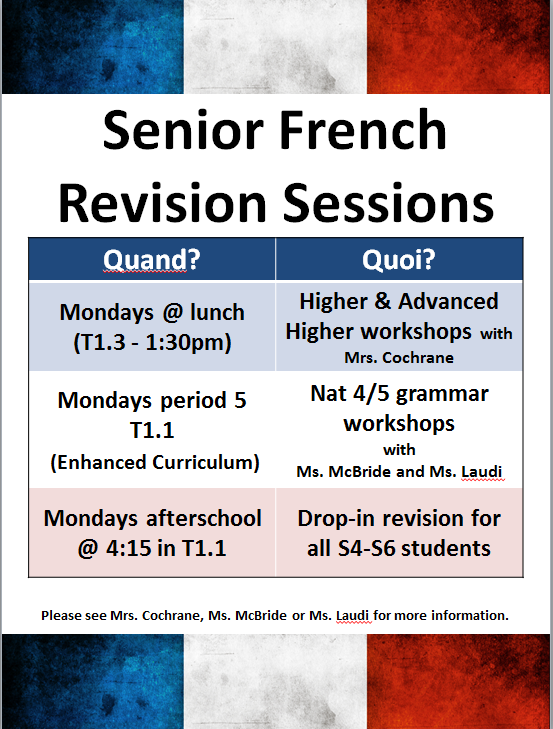 Senior French Revision Sessions

| Quand? | Quoi? |
|---|---|
| Mondays @ lunch (T1.3 - 1:30pm) | Higher & Advanced Higher workshops with Mrs. Cochrane |
| Mondays period 5 T1.1 (Enhanced Curriculum) | Nat 4/5 grammar workshops with Ms. McBride and Ms. Laudi |
| Mondays afterschool @ 4:15 in T1.1 | Drop-in revision for all S4-S6 students |

Please see Mrs. Cochrane, Ms. McBride or Ms. Laudi for more information.